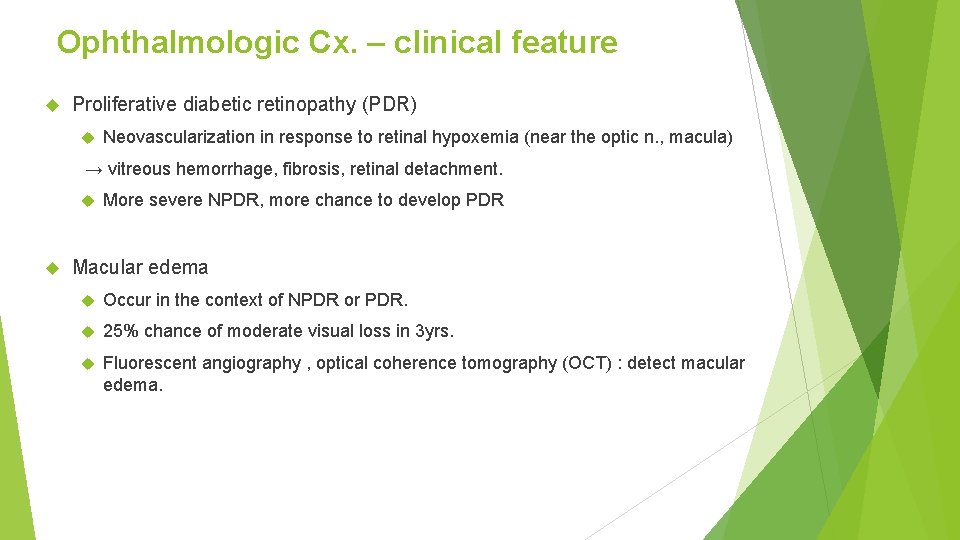 Ophthalmologic Cx. – clinical feature

Proliferative diabetic retinopathy (PDR)

Neovascularization in response to retinal hypoxemia (near the optic n., macula)

→ vitreous hemorrhage, fibrosis, retinal detachment.

More severe NPDR, more chance to develop PDR

Macular edema

Occur in the context of NPDR or PDR.

25% chance of moderate visual loss in 3yrs.

Fluorescent angiography , optical coherence tomography (OCT) : detect macular edema.